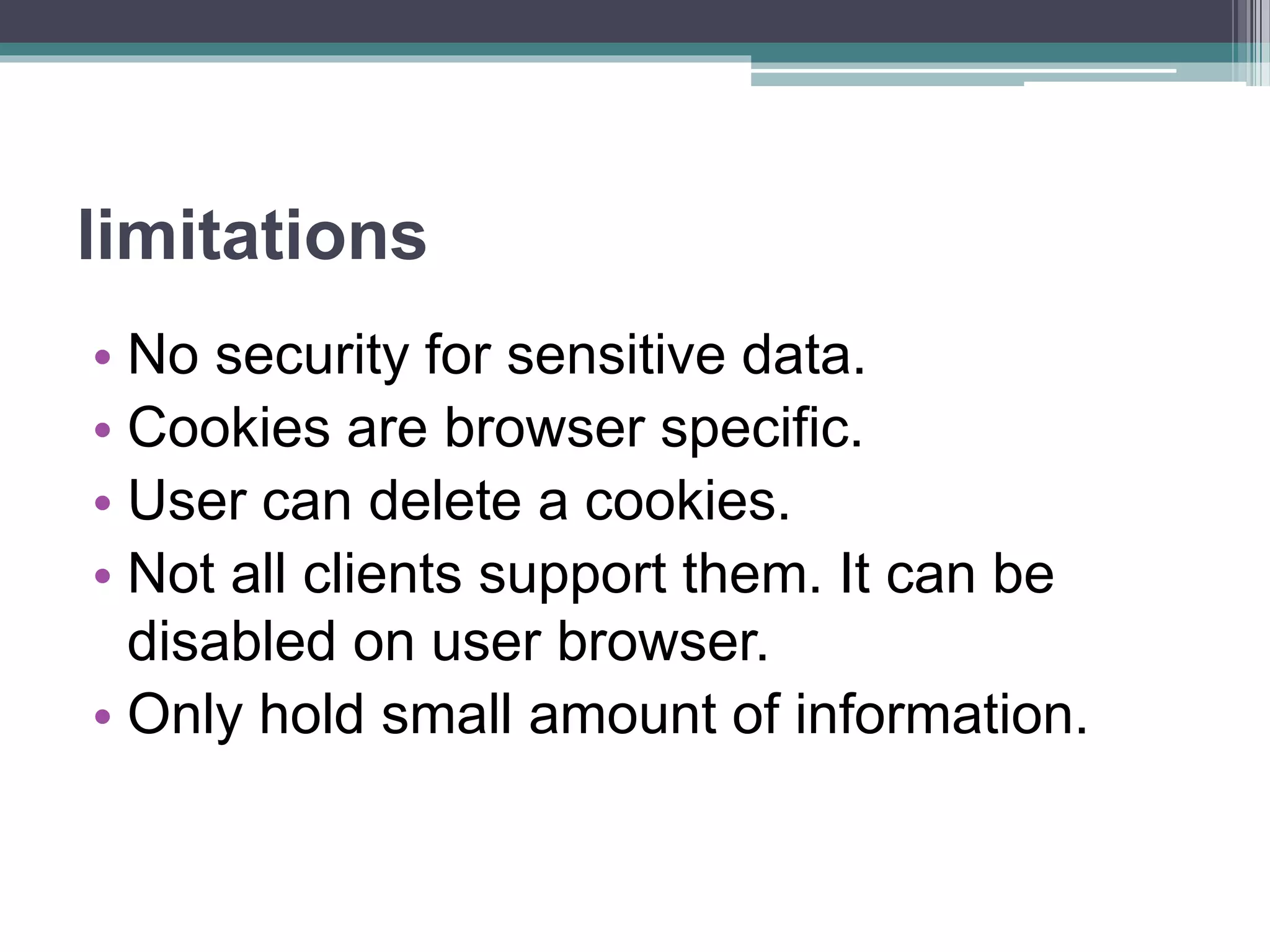 limitations

• No security for sensitive data.
• Cookies are browser specific.
• User can delete a cookies.
• Not all clients support them. It can be disabled on user browser.
• Only hold small amount of information.